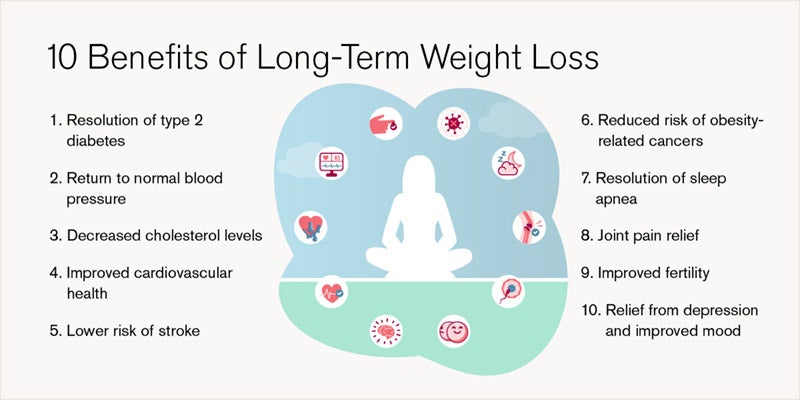 10 Benefits of Long-Term Weight Loss

1. Resolution of type 2 diabetes

2. Return to normal blood pressure

3. Decreased cholesterol levels

4. Improved cardiovascular health

5. Lower risk of stroke

6. Reduced risk of obesity-related cancers

7. Resolution of sleep apnea

8. Joint pain relief

9. Improved fertility

10. Relief from depression and improved mood